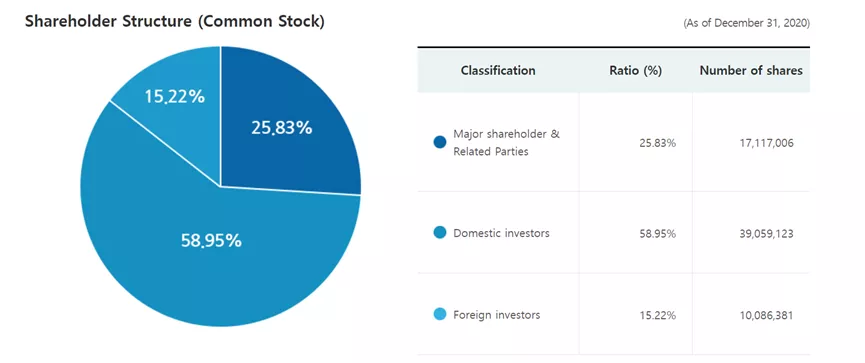 Shareholder Structure (Common Stock)

(As of December 31, 2020)

15.22%
25.83%
58.95%

| Classification | Ratio (%) | Number of shares |
|---|---|---|
| Major shareholder & Related Parties | 25.83% | 17,117,006 |
| Domestic investors | 58.95% | 39,059,123 |
| Foreign investors | 15.22% | 10,086,381 |